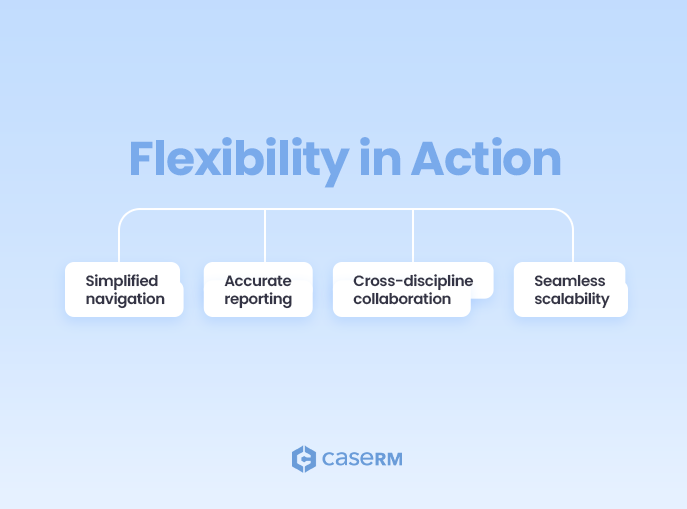 Flexibility in Action

Simplified navigation

Accurate reporting

Cross-discipline collaboration

Seamless scalability

caseRM